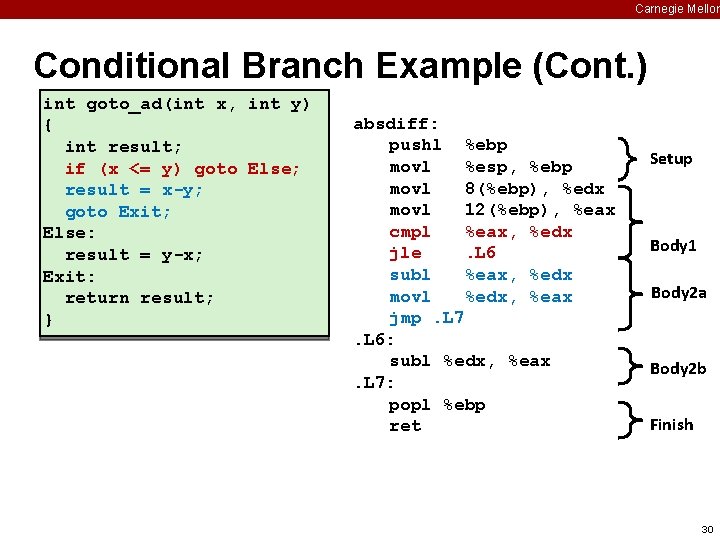 Carnegie Mellon

Conditional Branch Example (Cont.)

int goto_ad(int x, int y)
{
  int result;
  if (x <= y) goto Else;
  result = x-y;
  goto Exit;
Else:
  result = y-x;
Exit:
  return result;
}

absdiff:
  pushl %ebp
  movl %esp, %ebp
  movl 8(%ebp), %edx
  movl 12(%ebp), %eax
  cmpl %eax, %edx
  jle .L6
  subl %eax, %edx
  movl %edx, %eax
  jmp .L7
.L6:
  subl %edx, %eax
.L7:
  popl %ebp
  ret

Setup

Body1

Body2a

Body2b

Finish

30